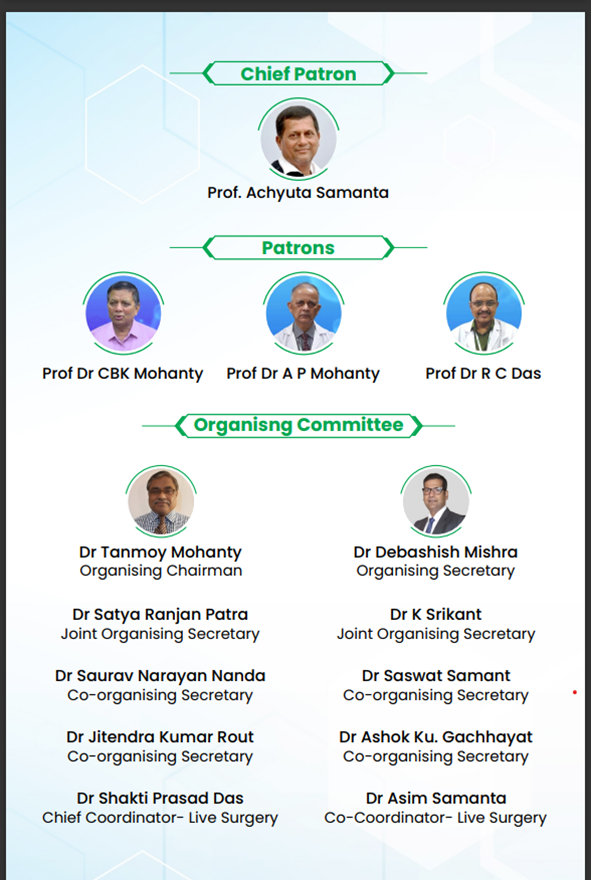 Chief Patron

Prof. Achyuta Samanta

Patrons

Prof Dr CBK Mohanty

Prof Dr A P Mohanty

Prof Dr R C Das

Organisng Committee

Dr Tanmoy Mohanty
Organising Chairman

Dr Satya Ranjan Patra
Joint Organising Secretary

Dr Saurav Narayan Nanda
Co-organising Secretary

Dr Jitendra Kumar Rout
Co-organising Secretary

Dr Shakti Prasad Das
Chief Coordinator- Live Surgery

Dr Debashish Mishra
Organising Secretary

Dr K Srikant
Joint Organising Secretary

Dr Saswat Samant
Co-organising Secretary

Dr Ashok Ku. Gachhayat
Co-organising Secretary

Dr Asim Samanta
Co-Coordinator- Live Surgery